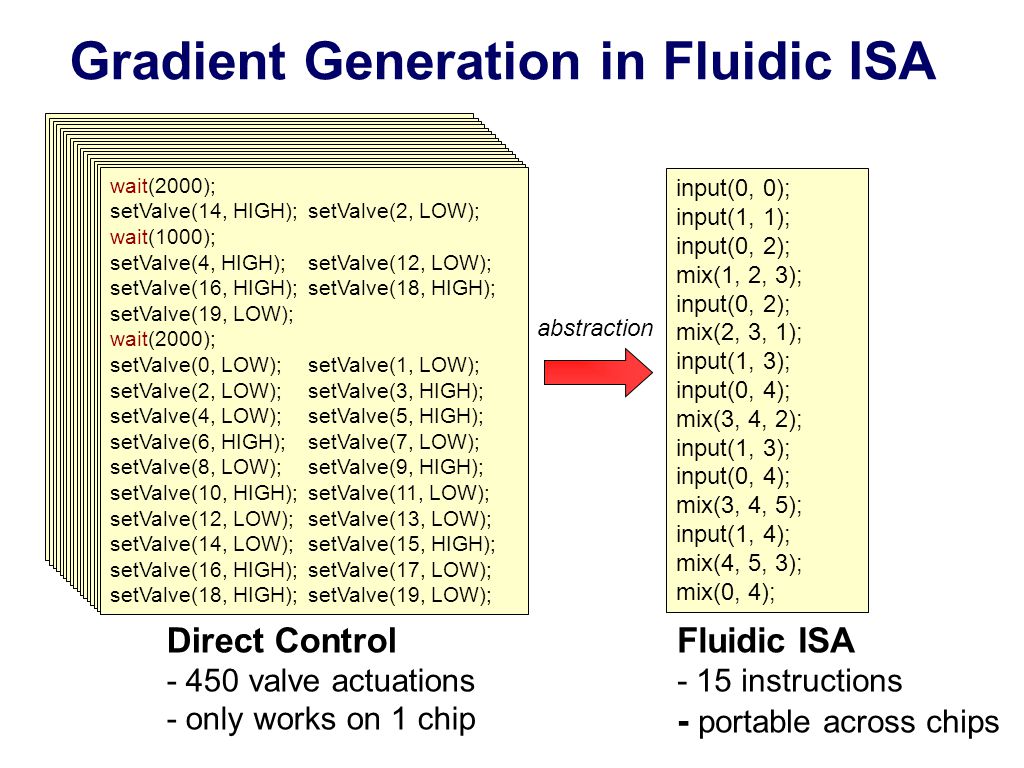 Gradient Generation in Fluidic ISA

wait(2000);
setValve(14, HIGH); setValve(2, LOW);
wait(1000);
setValve(4, HIGH); setValve(12, LOW);
setValve(16, HIGH); setValve(18, HIGH);
setValve(19, LOW);
wait(2000);
setValve(0, LOW); setValve(1, LOW);
setValve(2, LOW); setValve(3, HIGH);
setValve(4, LOW); setValve(5, HIGH);
setValve(6, HIGH); setValve(7, LOW);
setValve(8, LOW); setValve(9, HIGH);
setValve(10, HIGH); setValve(11, LOW);
setValve(12, LOW); setValve(13, LOW);
setValve(14, LOW); setValve(15, HIGH);
setValve(16, HIGH); setValve(17, LOW);
setValve(18, HIGH); setValve(19, LOW);

abstraction

input(0, 0);
input(1, 1);
input(0, 2);
mix(1, 2, 3);
input(0, 2);
mix(2, 3, 1);
input(1, 3);
input(0, 4);
mix(3, 4, 2);
input(1, 3);
input(0, 4);
mix(3, 4, 5);
input(1, 4);
mix(4, 5, 3);
mix(0, 4);

Direct Control
- 450 valve actuations
- only works on 1 chip

Fluidic ISA
- 15 instructions
- portable across chips